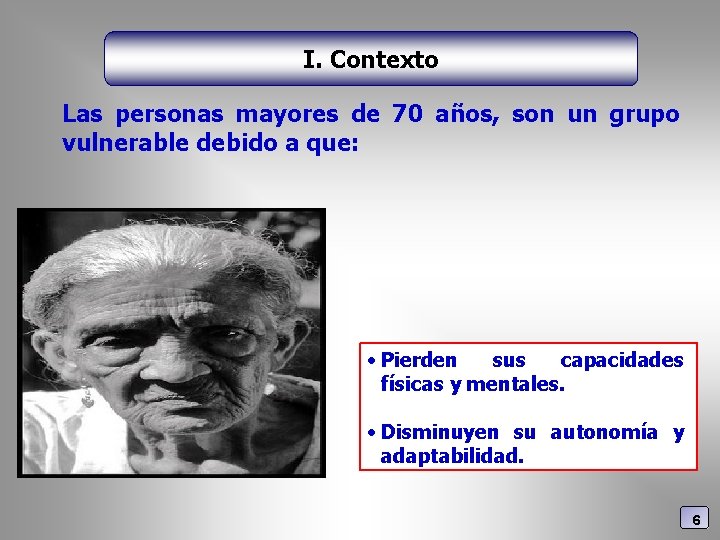 I. Contexto

Las personas mayores de 70 años, son un grupo vulnerable debido a que:

• Pierden sus capacidades físicas y mentales.

• Disminuyen su autonomía y adaptabilidad.

6